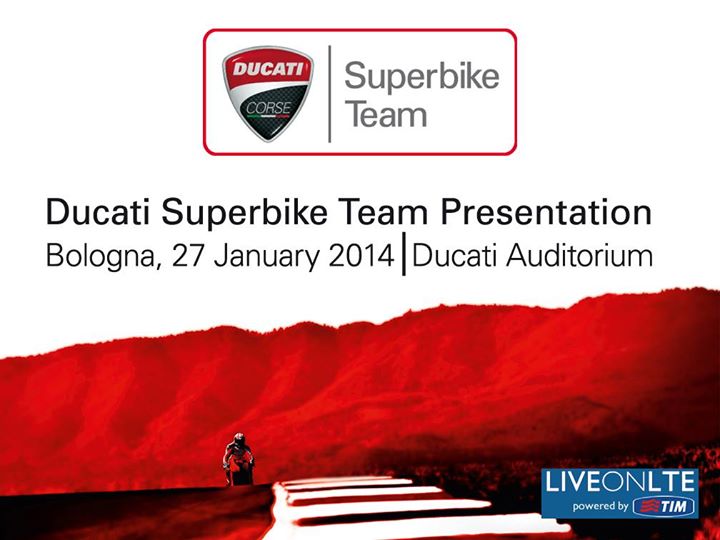 DUCATI
CORSE

Superbike Team

Ducati Superbike Team Presentation
Bologna, 27 January 2014 | Ducati Auditorium

LIVEONLTE
powered by TIM